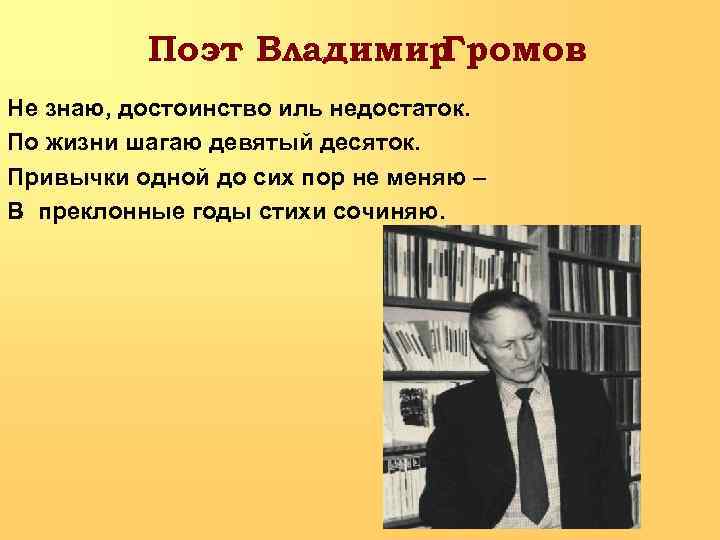 Поэт ВладимирГромов

Не знаю, достоинство иль недостаток.
По жизни шагаю девятый десяток.
Привычки одной до сих пор не меняю –
В преклонные годы стихи сочиняю.